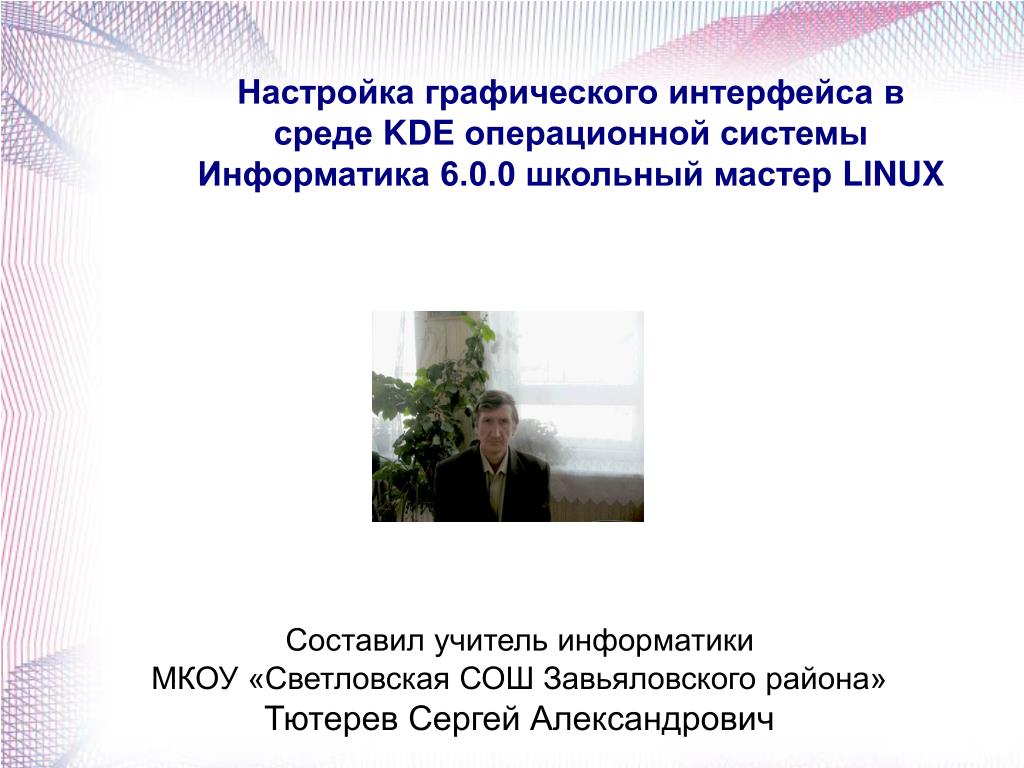 Настройка графического интерфейса в среде KDE операционной системы Информатика 6.0.0 школьный мастер LINUX

Составил учитель информатики
МКОУ «Светловская СОШ Завьяловского района»
Тютерев Сергей Александрович